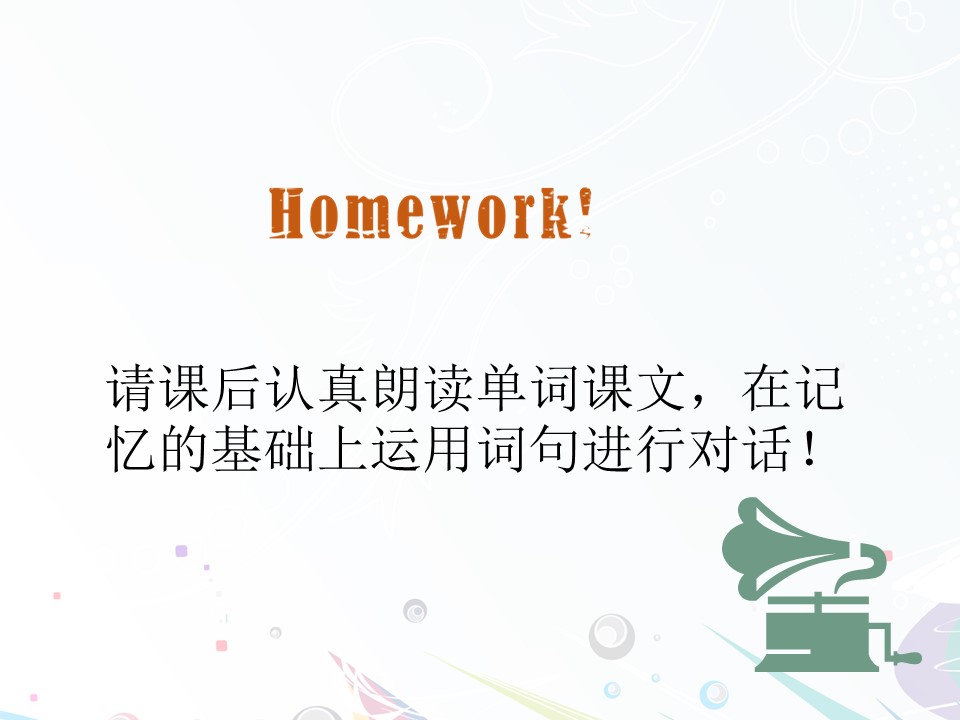 Homework!

请课后认真朗读单词课文，在记忆的基础上运用词句进行对话！